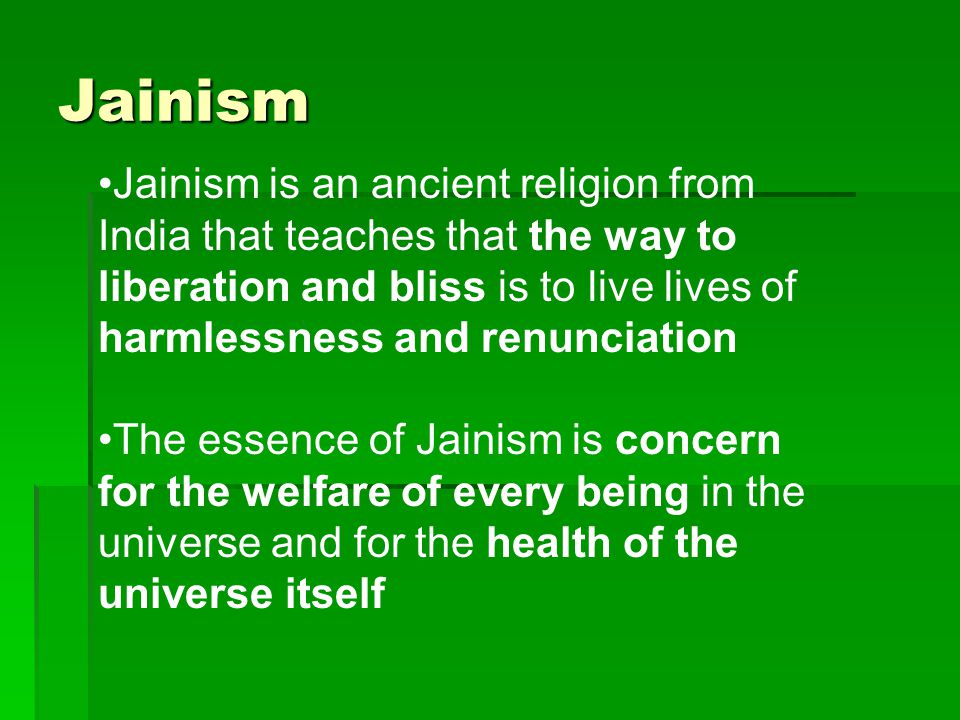 Jainism

•Jainism is an ancient religion from India that teaches that the way to liberation and bliss is to live lives of harmlessness and renunciation

•The essence of Jainism is concern for the welfare of every being in the universe and for the health of the universe itself